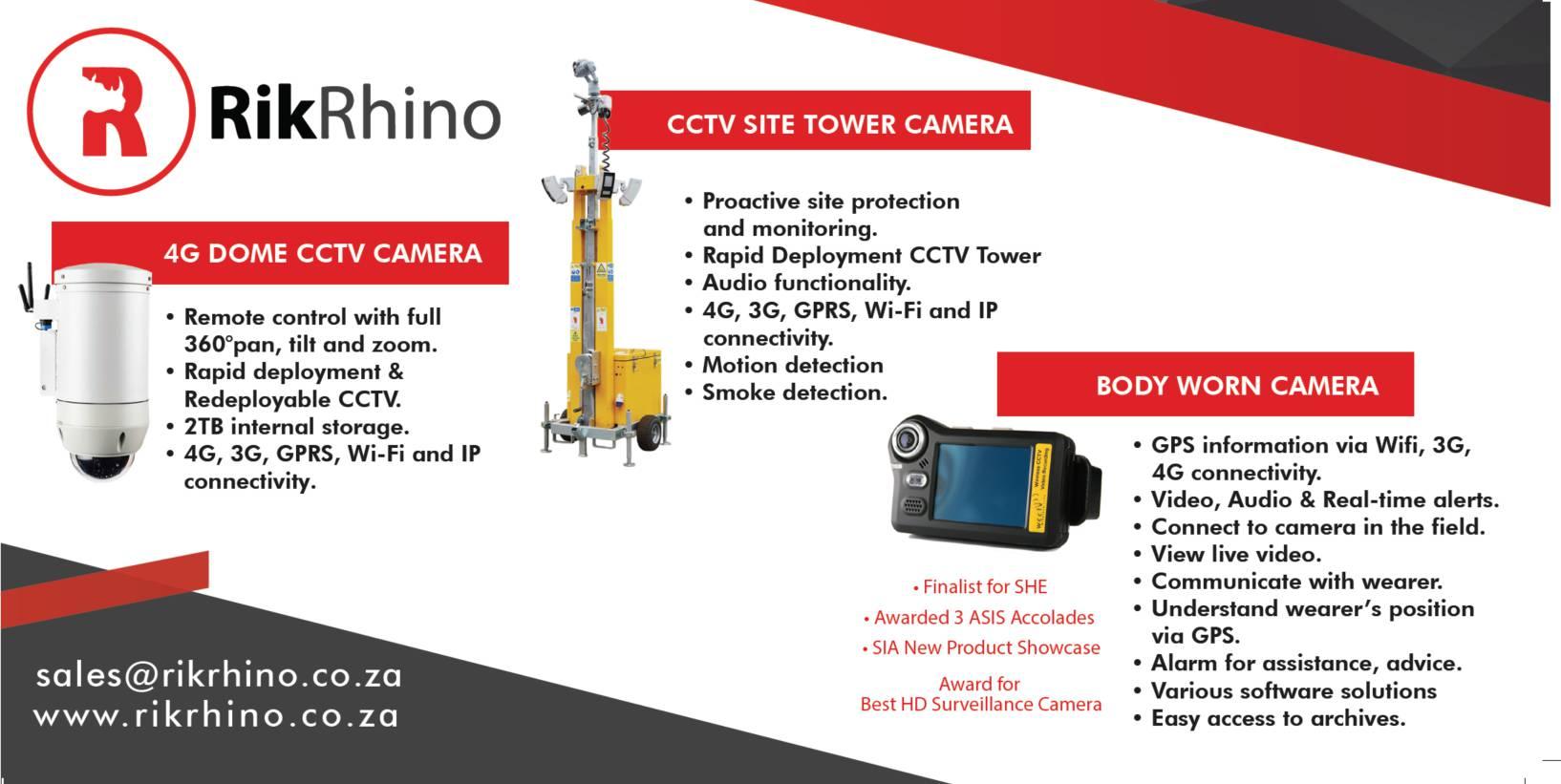 RikRhino

4G DOME CCTV CAMERA

• Remote control with full 360°pan, tilt and zoom.
• Rapid deployment & Redeployable CCTV.
• 2TB internal storage.
• 4G, 3G, GPRS, Wi-Fi and IP connectivity.

CCTV SITE TOWER CAMERA

• Proactive site protection and monitoring.
• Rapid Deployment CCTV Tower
• Audio functionality.
• 4G, 3G, GPRS, Wi-Fi and IP connectivity.
• Motion detection
• Smoke detection.

BODY WORN CAMERA

• GPS information via Wifi, 3G, 4G connectivity.
• Video, Audio & Real-time alerts.
• Connect to camera in the field.
• View live video.
• Communicate with wearer.
• Understand wearer's position via GPS.
• Alarm for assistance, advice.
• Various software solutions
• Easy access to archives.

• Finalist for SHE
• Awarded 3 ASIS Accolades
• SIA New Product Showcase
Award for Best HD Surveillance Camera

sales@rikrhino.co.za
www.rikrhino.co.za